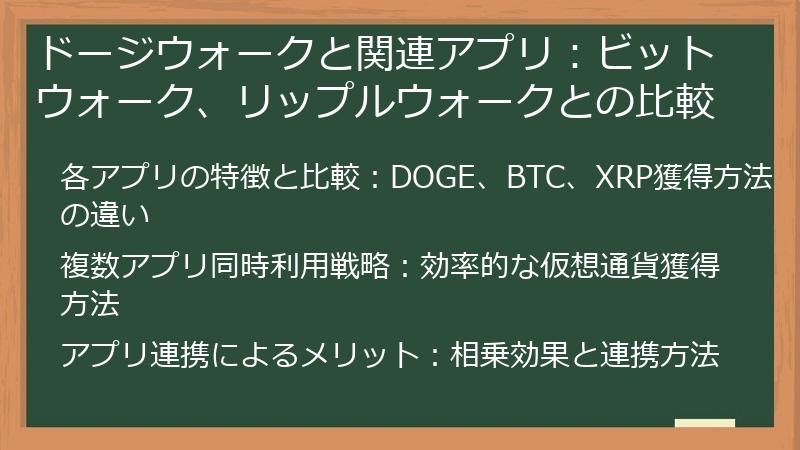 ドージウォークと関連アプリ：ビットウォーク、リップルウォークとの比較

各アプリの特徴と比較：DOGE、BTC、XRP獲得方法の違い

複数アプリ同時利用戦略：効率的な仮想通貨獲得方法

アプリ連携によるメリット：相乗効果と連携方法